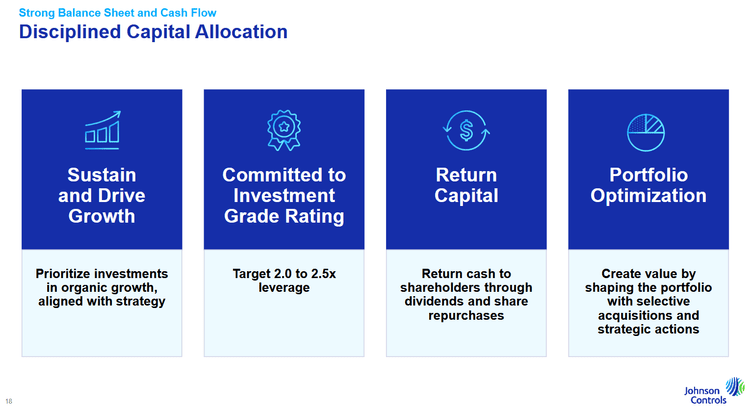 Strong Balance Sheet and Cash Flow
Disciplined Capital Allocation

Sustain and Drive Growth

Prioritize investments in organic growth, aligned with strategy

Committed to Investment Grade Rating

Target 2.0 to 2.5x leverage

Return Capital

Return cash to shareholders through dividends and share repurchases

Portfolio Optimization

Create value by shaping the portfolio with selective acquisitions and strategic actions

18

Johnson Controls